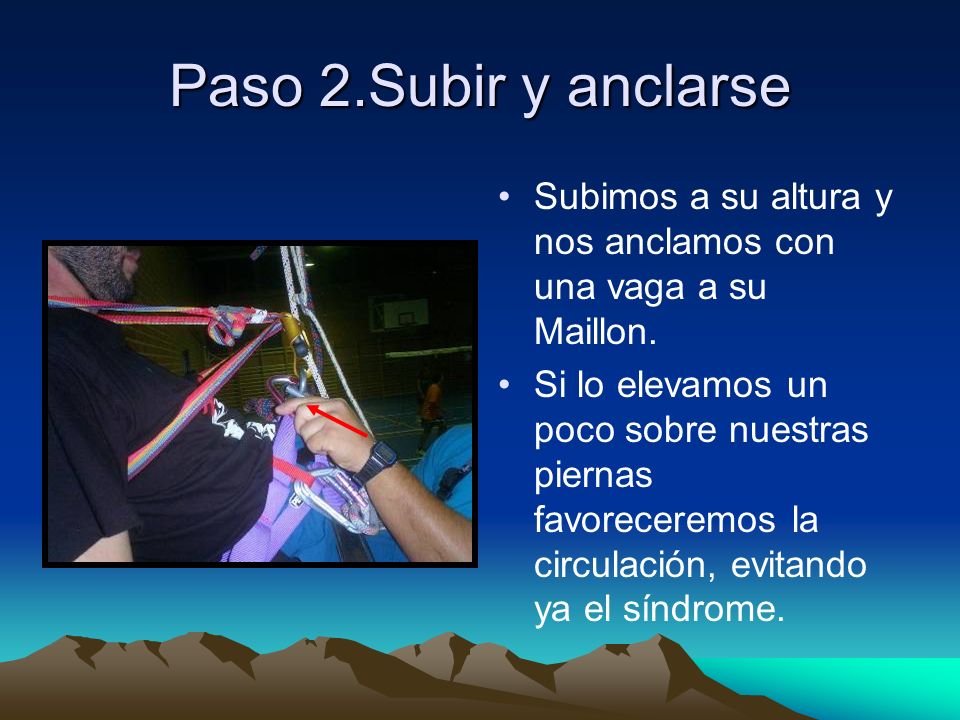 Paso 2.Subir y anclarse

• Subimos a su altura y nos anclamos con una vaga a su Maillon.

• Si lo elevamos un poco sobre nuestras piernas favoreceremos la circulación, evitando ya el síndrome.